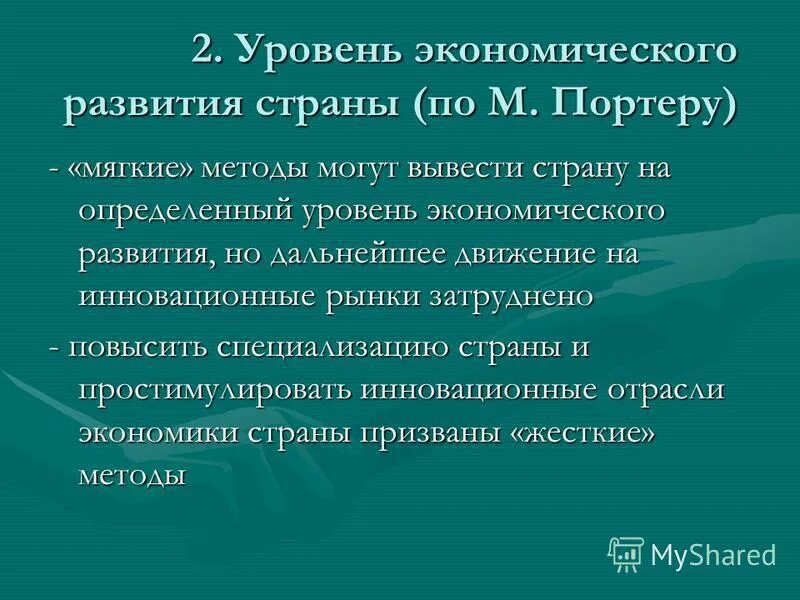 2. Уровень экономического развития страны (по М. Портеру)

- «мягкие» методы могут вывести страну на определенный уровень экономического развития, но дальнейшее движение на инновационные рынки затруднено

- повысить специализацию страны и простимулировать инновационные отрасли экономики страны призваны «жесткие» методы

MyShared